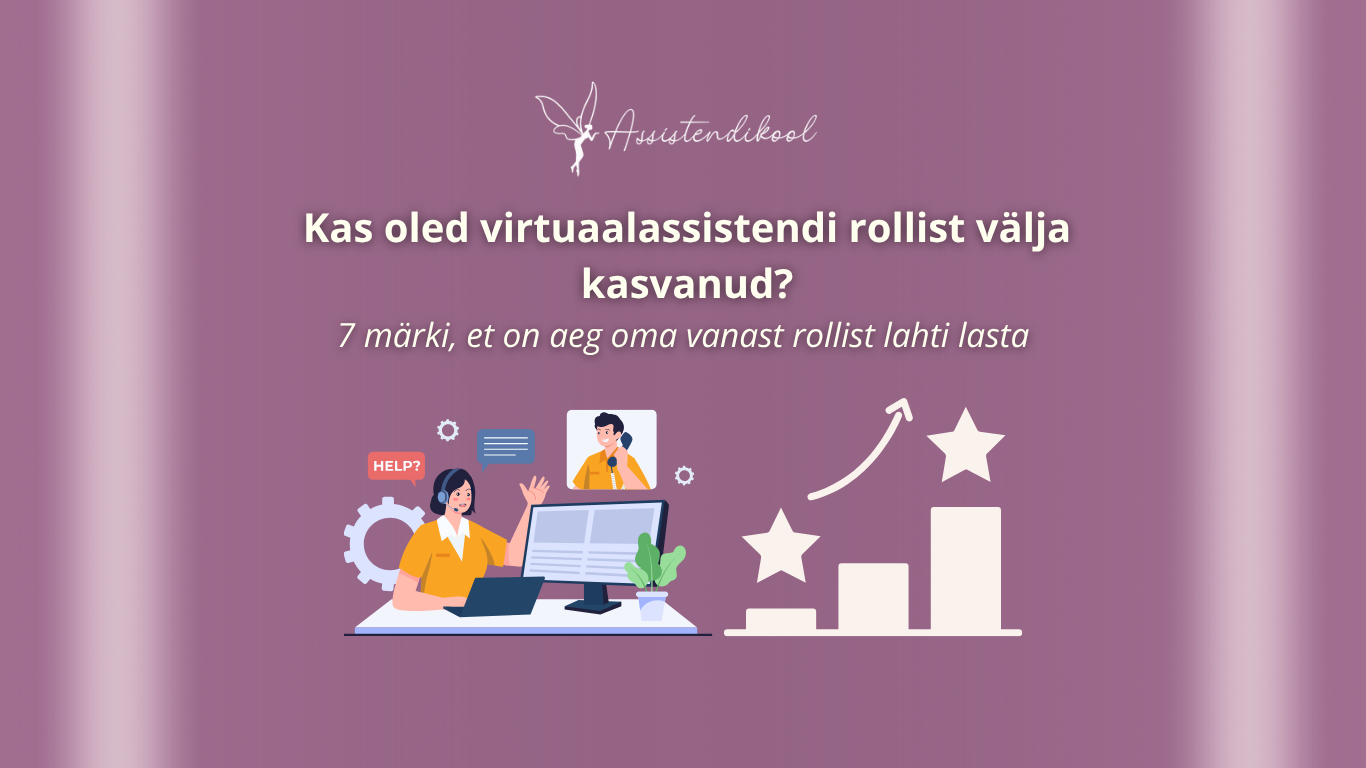 Assistendikool

Kas oled virtuaalassistendi rollist välja kasvanud?

7 märki, et on aeg oma vanast rollist lahti lasta

HELP?